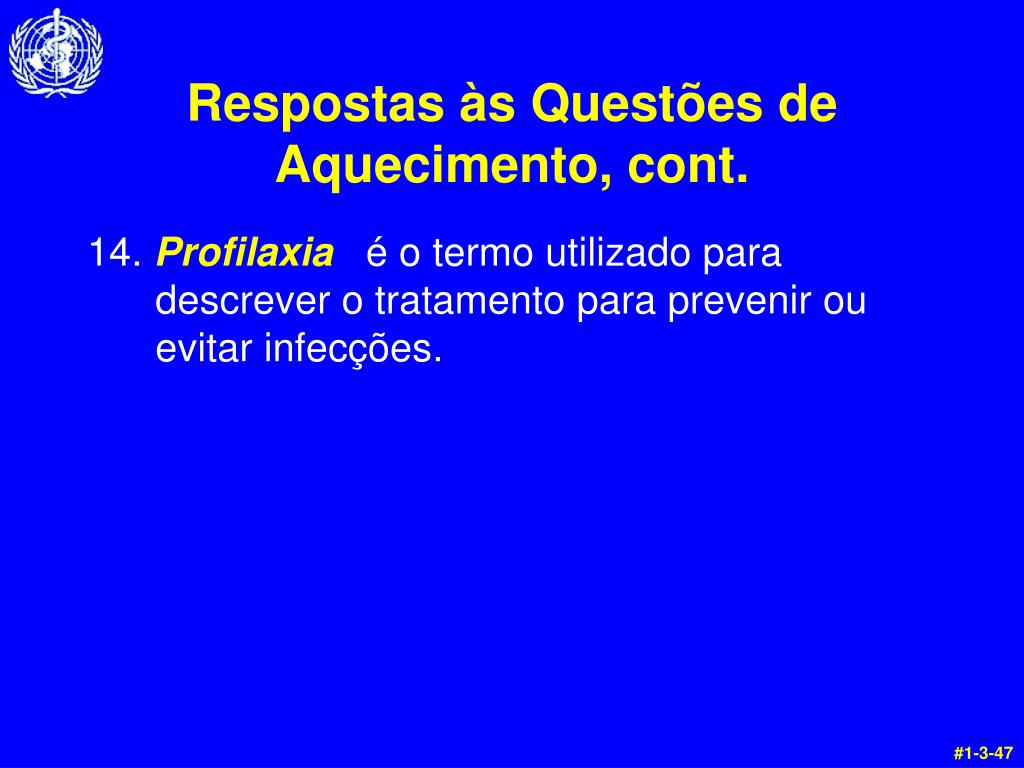 Respostas às Questões de Aquecimento, cont.

14. Profilaxia é o termo utilizado para descrever o tratamento para prevenir ou evitar infecções.

#1-3-47